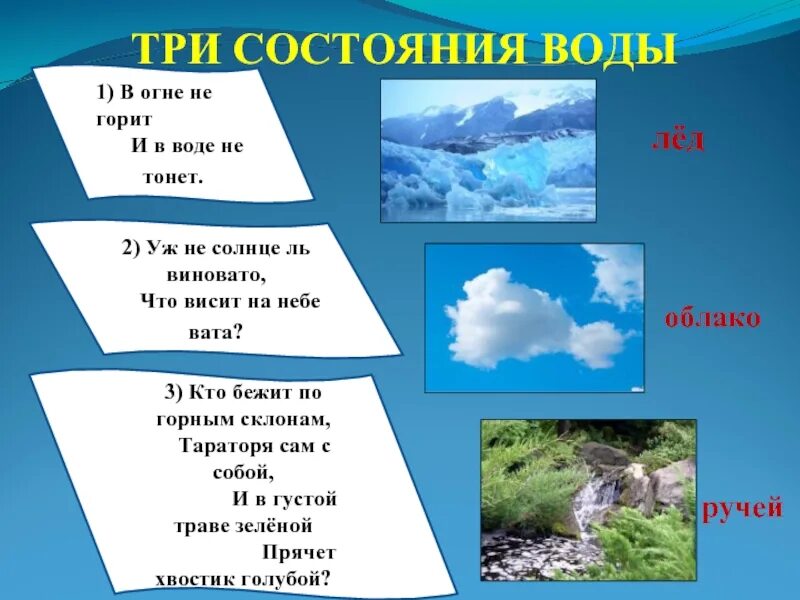 ТРИ СОСТОЯНИЯ ВОДЫ

1) В огне не горит
И в воде не тонет.

лёд

2) Уж не солнце ль виновато,
Что висит на небе вата?

облако

3) Кто бежит по горным склонам,
Тараторя сам с собой,
И в густой траве зелёной
Прячет хвостик голубой?

ручей